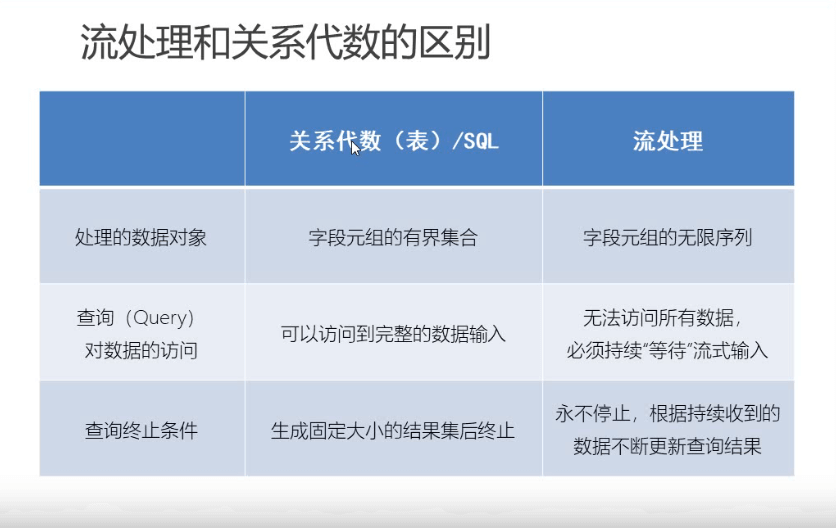 流处理和关系代数的区别

| | 关系代数（表）/SQL | 流处理 |
|---|---|---|
| 处理的数据对象 | 字段元组的有界集合 | 字段元组的无限序列 |
| 查询（Query）对数据的访问 | 可以访问到完整的数据输入 | 无法访问所有数据，必须持续“等待”流式输入 |
| 查询终止条件 | 生成固定大小的结果集后终止 | 永不停止，根据持续收到的数据不断更新查询结果 |